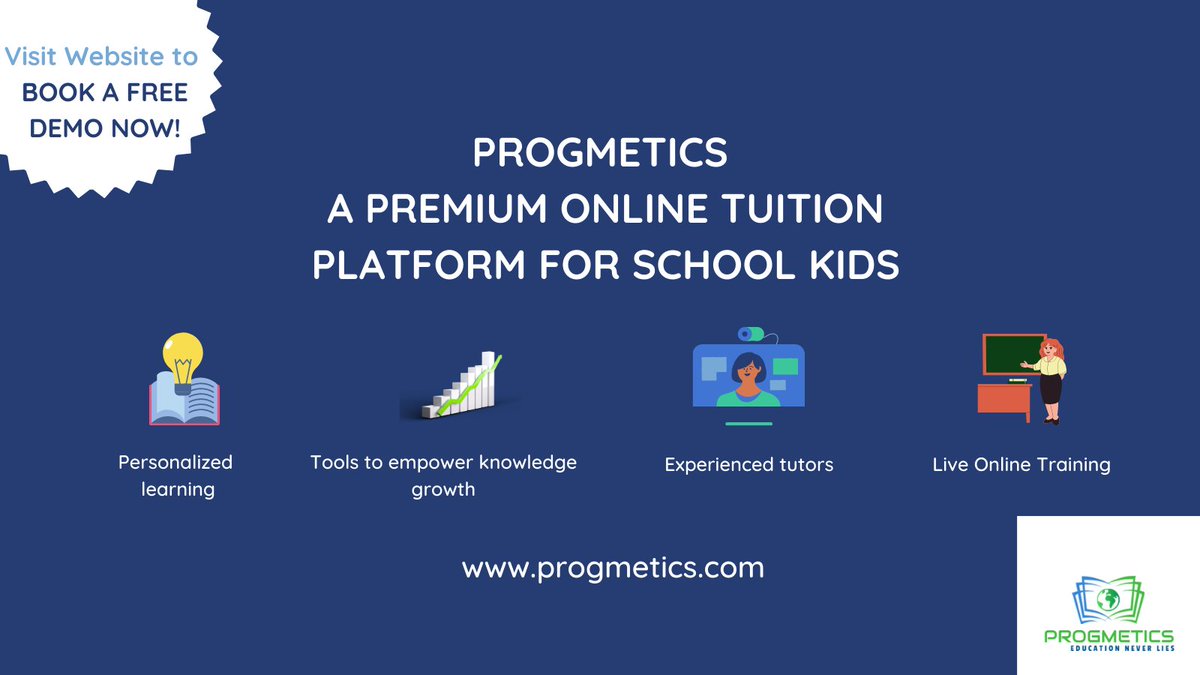 Visit Website to
BOOK A FREE
DEMO NOW!

PROGMETICS
A PREMIUM ONLINE TUITION PLATFORM FOR SCHOOL KIDS

Personalized learning

Tools to empower knowledge growth

Experienced tutors

Live Online Training

www.progmetics.com

PROGMETICS
EDUCATION NEVER LIES